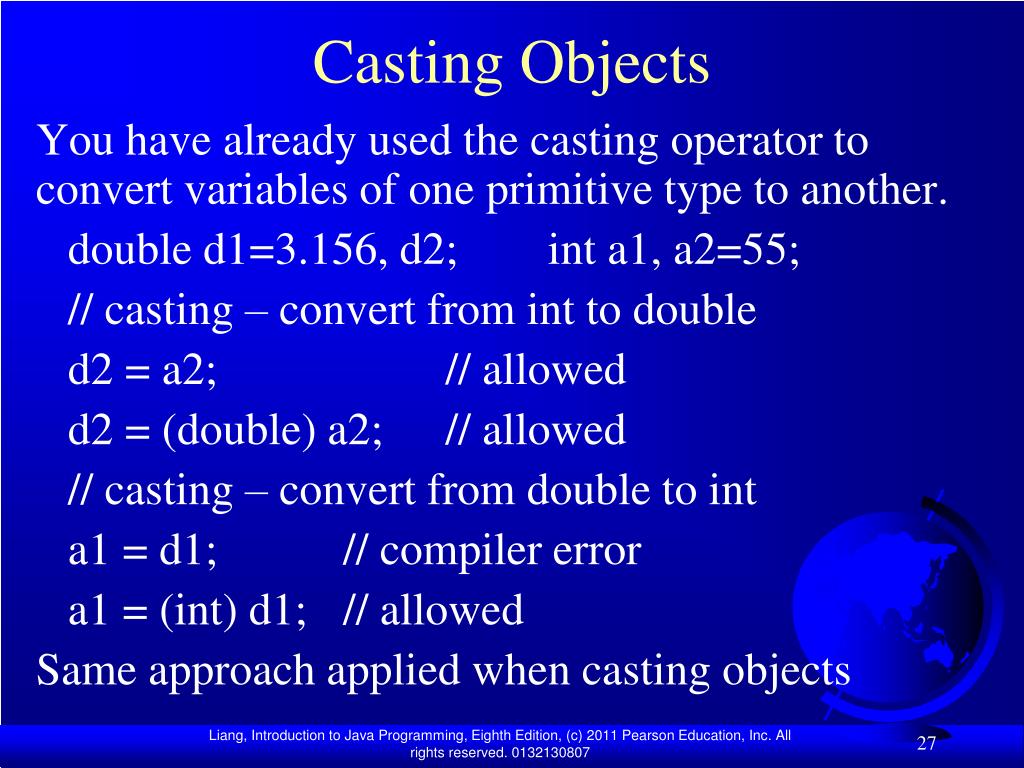 Casting Objects

You have already used the casting operator to convert variables of one primitive type to another.

double d1=3.156, d2; int a1, a2=55;

// casting – convert from int to double

d2 = a2; // allowed

d2 = (double) a2; // allowed

// casting – convert from double to int

a1 = d1; // compiler error

a1 = (int) d1; // allowed

Same approach applied when casting objects

Liang, Introduction to Java Programming, Eighth Edition, (c) 2011 Pearson Education, Inc. All rights reserved. 0132130807

27